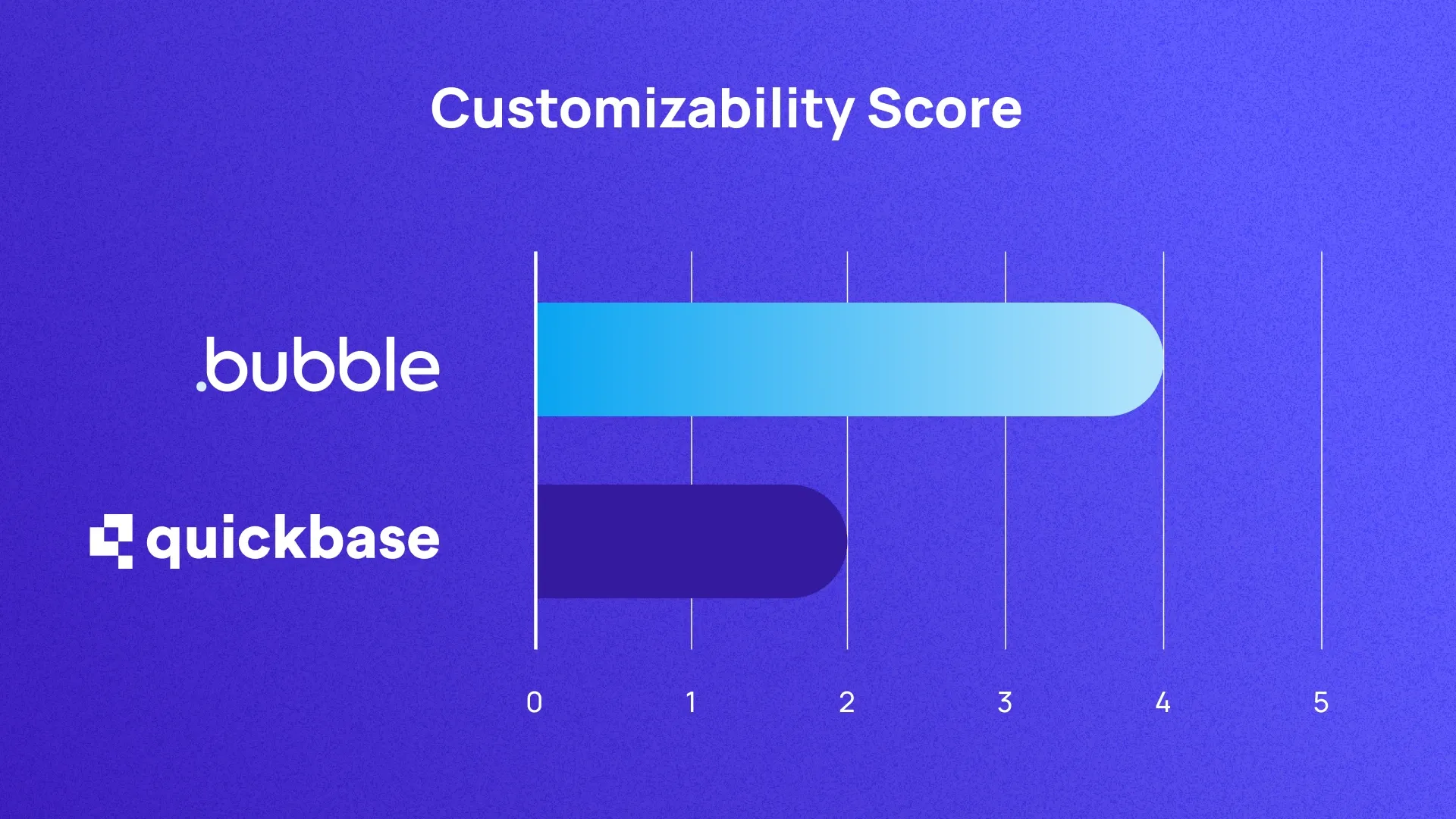 Customizability Score

.bubble

quickbase

0 1 2 3 4 5